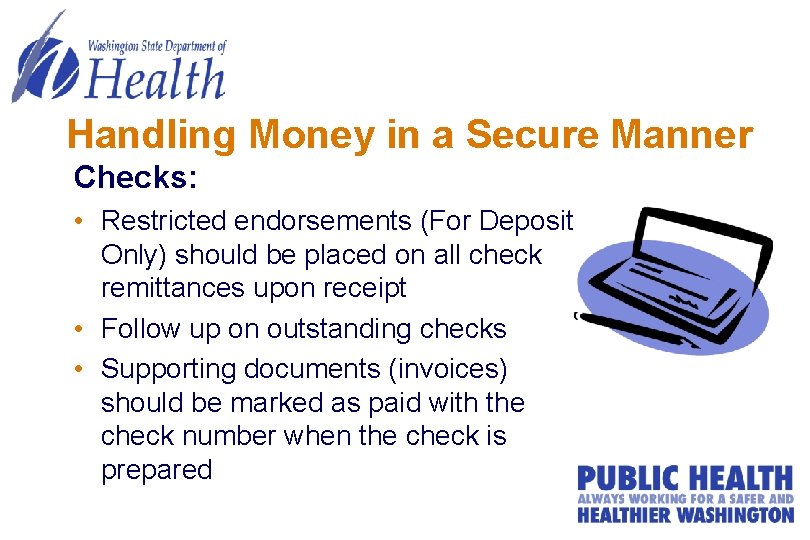 Washington State Department of
Health

Handling Money in a Secure Manner

Checks:

• Restricted endorsements (For Deposit Only) should be placed on all check remittances upon receipt
• Follow up on outstanding checks
• Supporting documents (invoices) should be marked as paid with the check number when the check is prepared

PUBLIC HEALTH
ALWAYS WORKING FOR A SAFER AND
HEALTHIER WASHINGTON